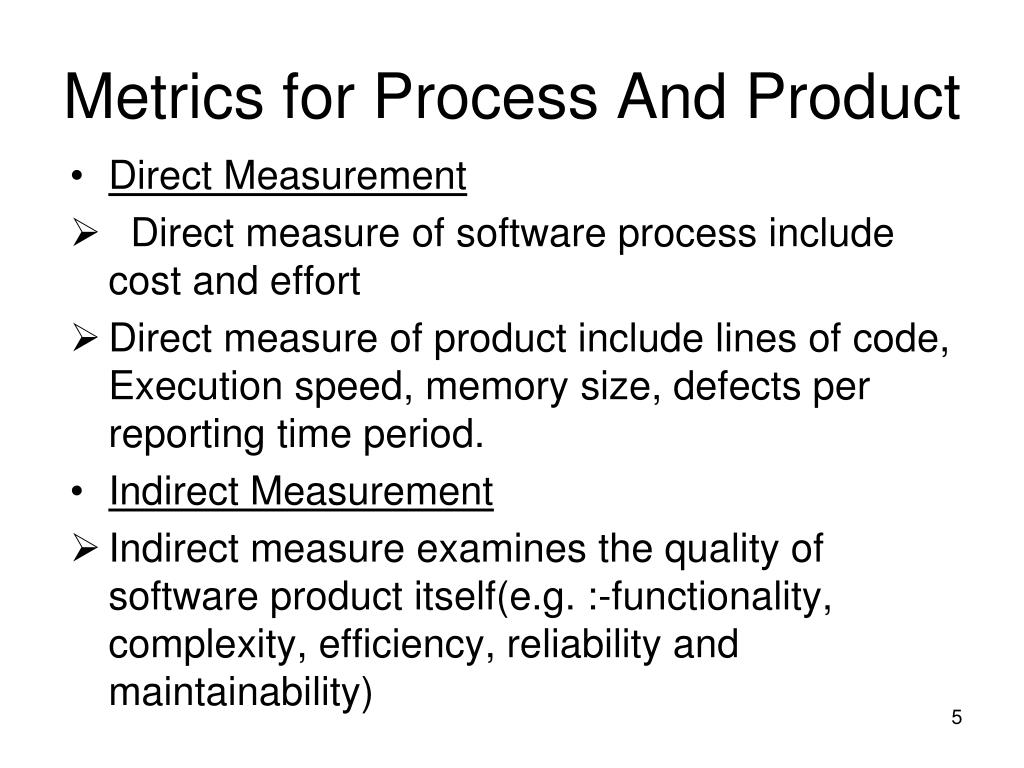 Metrics for Process And Product

• Direct Measurement

➢ Direct measure of software process include cost and effort

➢ Direct measure of product include lines of code, Execution speed, memory size, defects per reporting time period.

• Indirect Measurement

➢ Indirect measure examines the quality of software product itself(e.g. :-functionality, complexity, efficiency, reliability and maintainability)

5